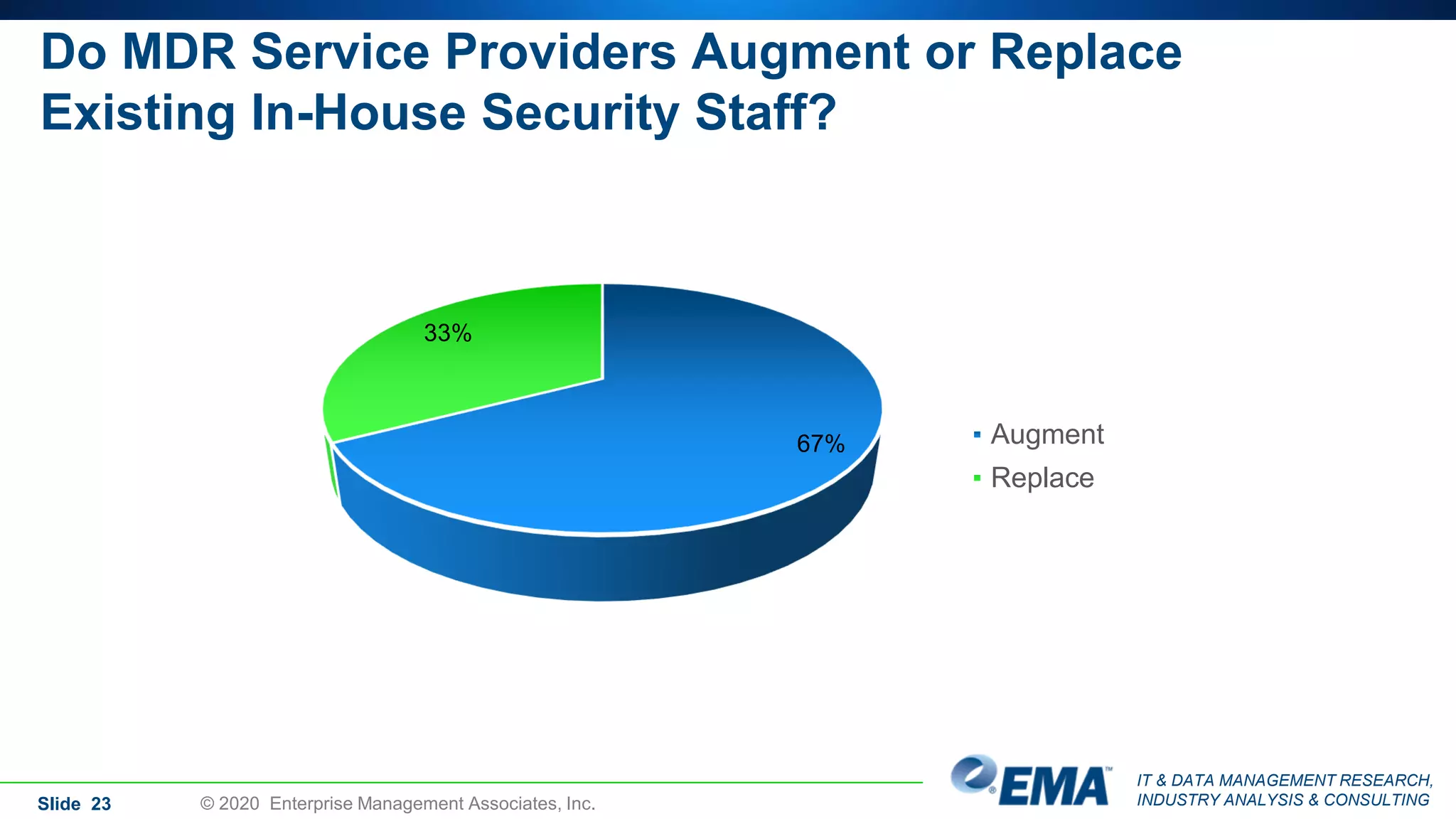 Do MDR Service Providers Augment or Replace Existing In-House Security Staff?

33%

67%

Augment
Replace

Slide 23

© 2020 Enterprise Management Associates, Inc.

EMA™

IT & DATA MANAGEMENT RESEARCH, INDUSTRY ANALYSIS & CONSULTING